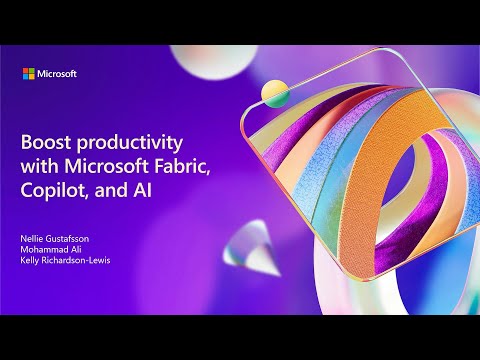 Microsoft

Boost productivity with Microsoft Fabric, Copilot, and AI

Nellie Gustafsson
Mohammad Ali
Kelly Richardson-Lewis